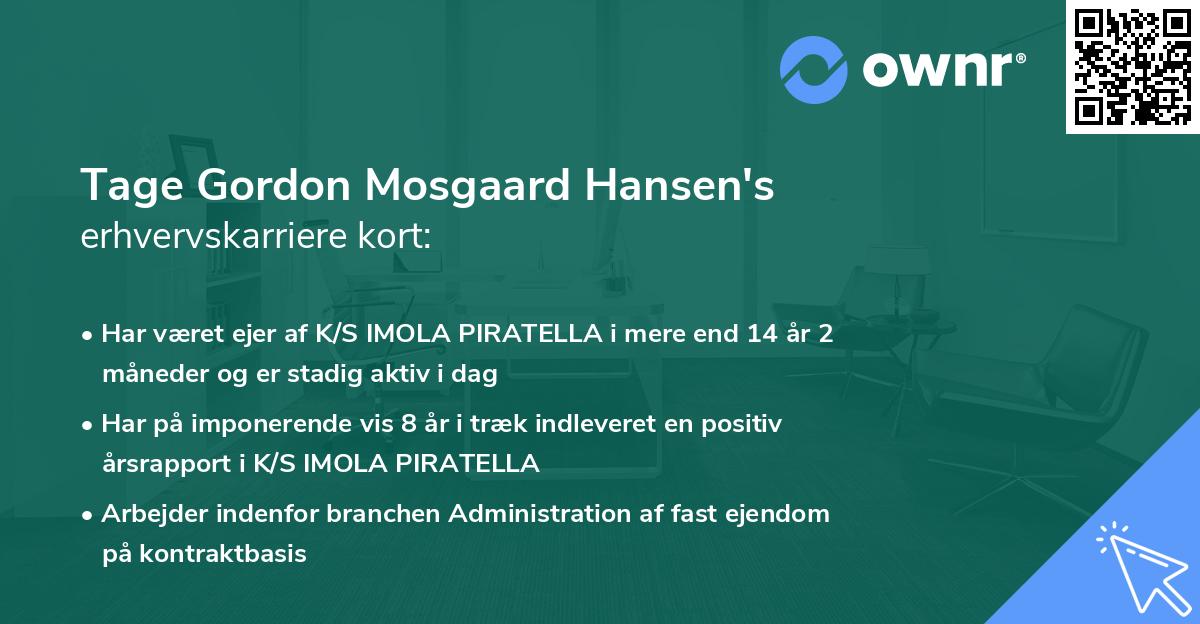 ownr®

Tage Gordon Mosgaard Hansen's erhvervskarriere kort:

• Har været ejer af K/S IMOLA PIRATELLA i mere end 14 år 2 måneder og er stadig aktiv i dag

• Har på imponerende vis 8 år i træk indleveret en positiv årsrapport i K/S IMOLA PIRATELLA

• Arbejder indenfor branchen Administration af fast ejendom på kontraktbasis